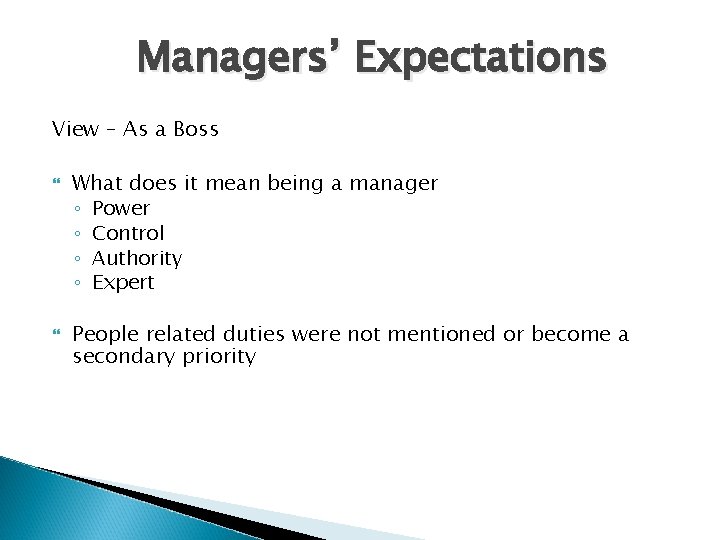 Managers' Expectations

View – As a Boss

What does it mean being a manager
◦ Power
◦ Control
◦ Authority
◦ Expert

People related duties were not mentioned or become a secondary priority